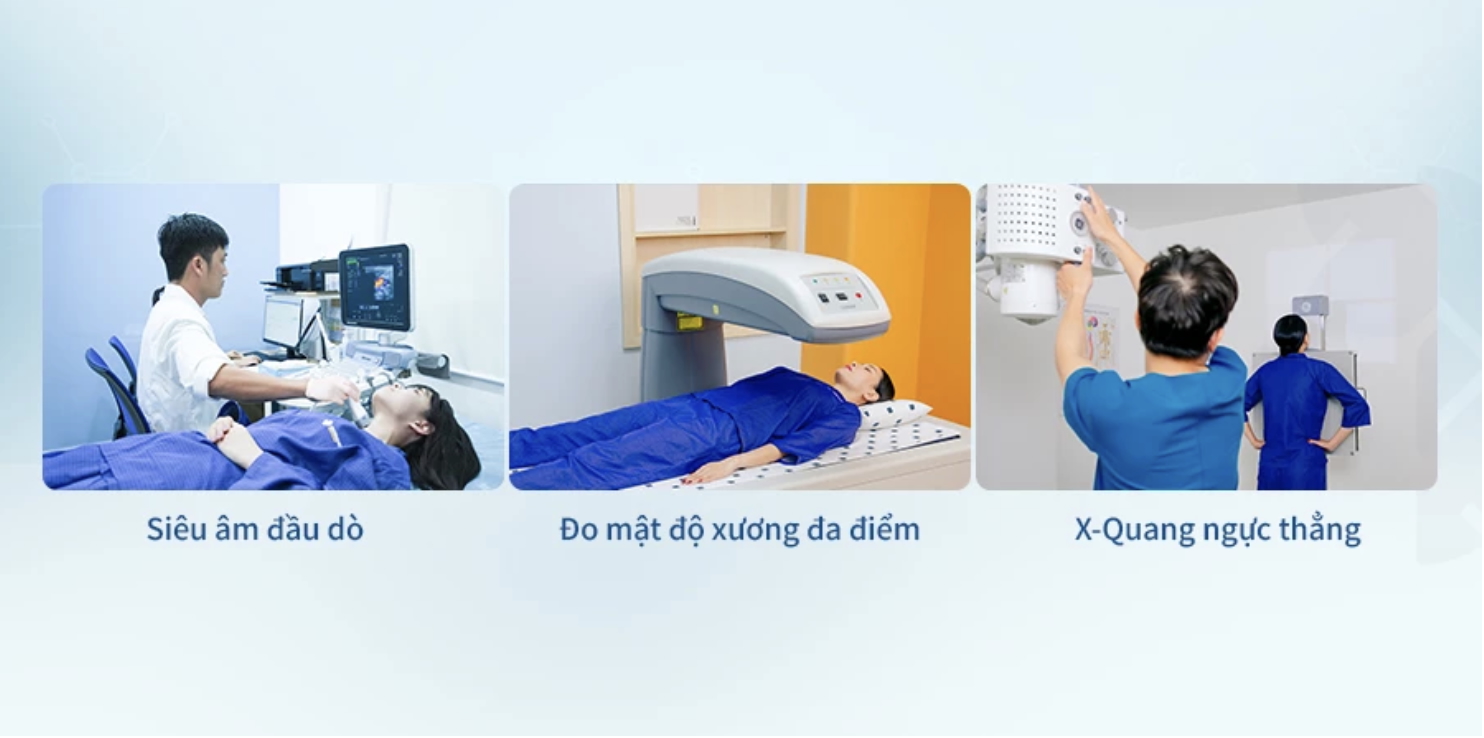 Siêu âm đầu dò

Đo mật độ xương da điểm

X-Quang ngực thẳng